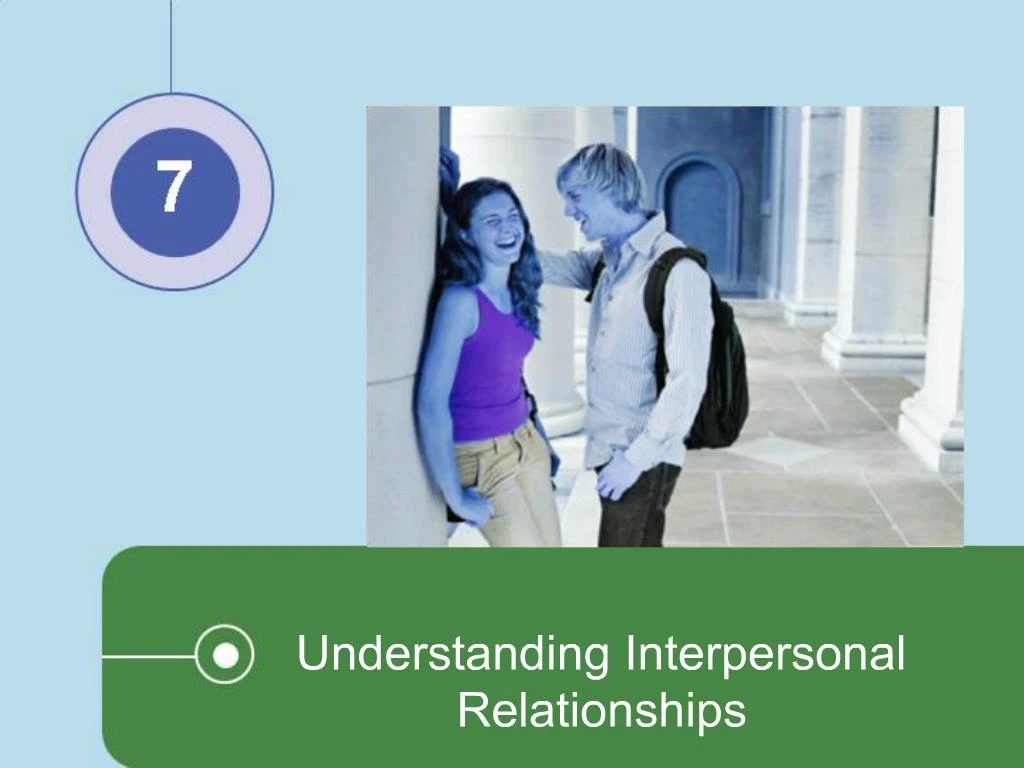 7

Understanding Interpersonal Relationships